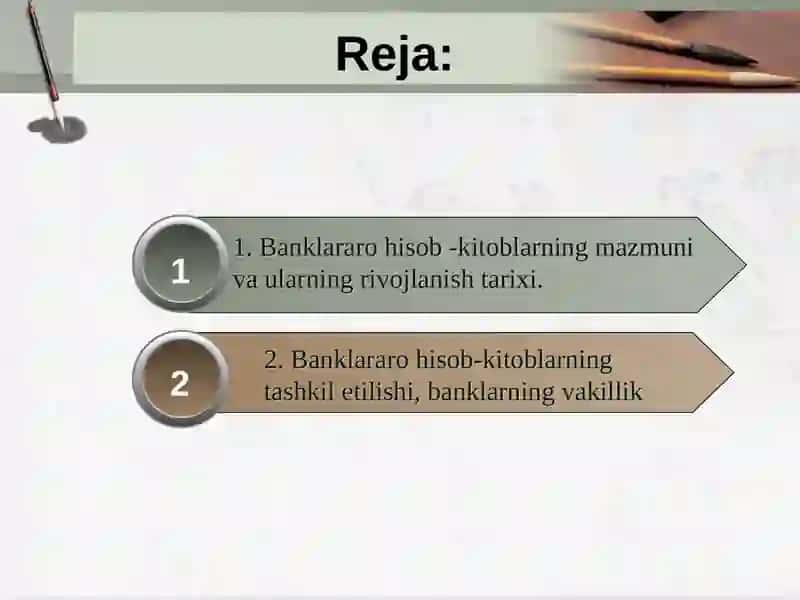 Reja:

1

1. Banklararo hisob -kitoblarning mazmuni va ularning rivojlanish tarixi.

2

2. Banklararo hisob-kitoblarning tashkil etilishi, banklarning vakillik